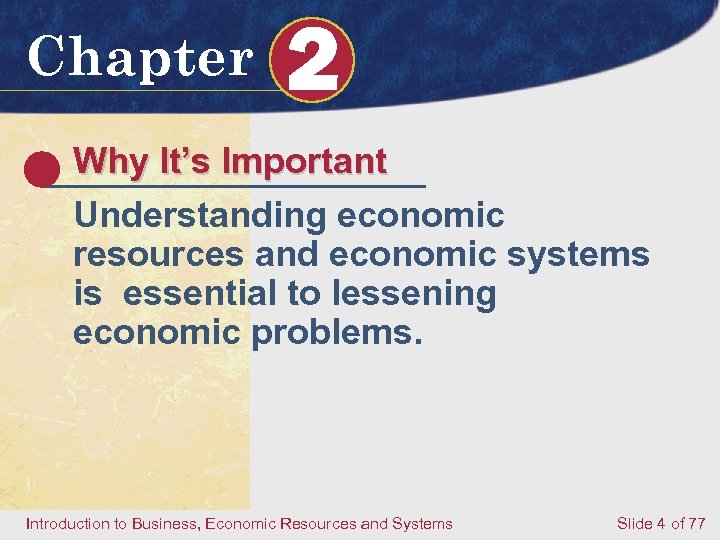 Chapter 2

Why It's Important

Understanding economic resources and economic systems is essential to lessening economic problems.

Introduction to Business, Economic Resources and Systems

Slide 4 of 77